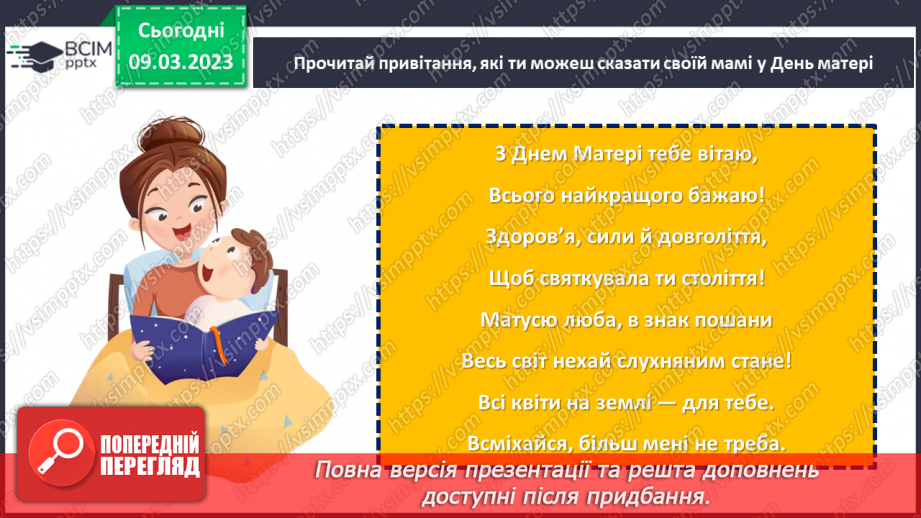 ВСІМ pptx

Сьогодні 09.03.2023

Прочитай привітання, які ти можеш сказати своїй мамі у День матері

З Днем Матері тебе вітаю,
Всього найкращого бажаю!
Здоров'я, сили й довголіття,
Щоб святкувала ти століття!
Матусю люба, в знак пошани
Весь світ нехай слухняним стане!
Всі квіти на землі — для тебе.
Всміхайся, більш мені не треба.

ПОПЕРЕДНІЙ ПЕРЕГЛЯД

Повна версія презентації та решта доповнень доступні після придбання.

https://vsimpptx.com